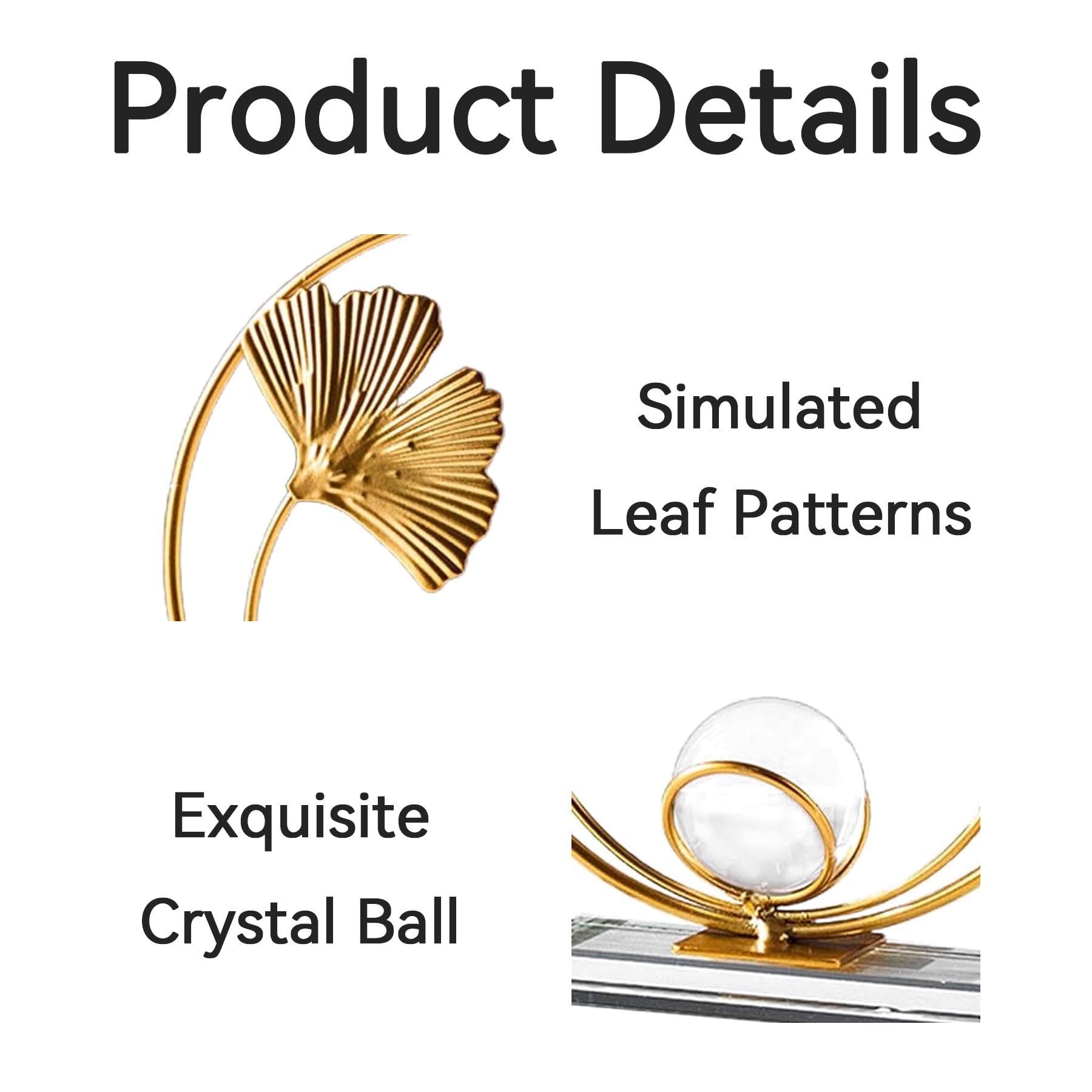 Product Details

Simulated Leaf Patterns

Exquisite Crystal Ball